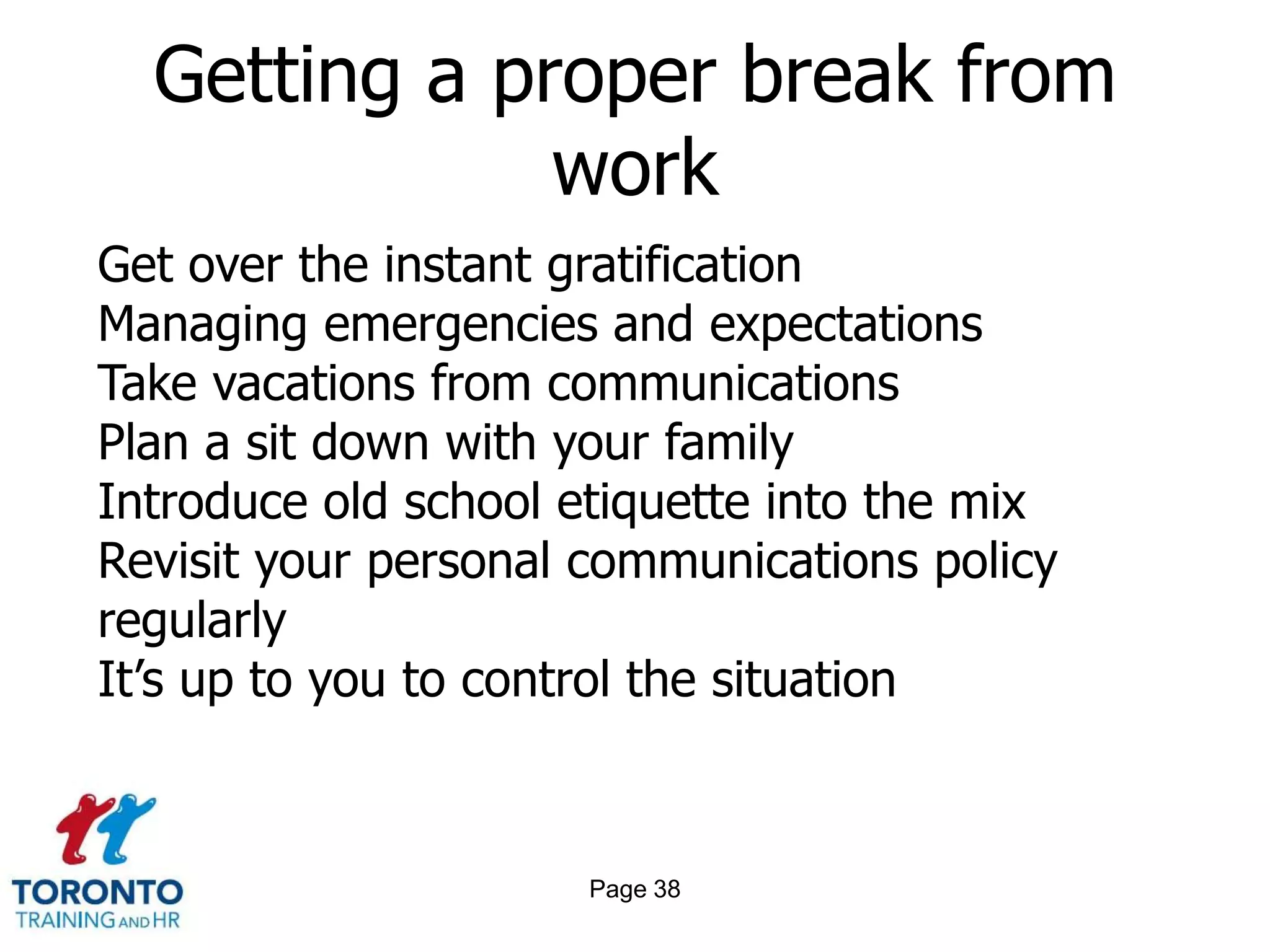 Getting a proper break from work

Get over the instant gratification
Managing emergencies and expectations
Take vacations from communications
Plan a sit down with your family
Introduce old school etiquette into the mix
Revisit your personal communications policy regularly
It’s up to you to control the situation

TORONTO
TRAINING AND HR

Page 38